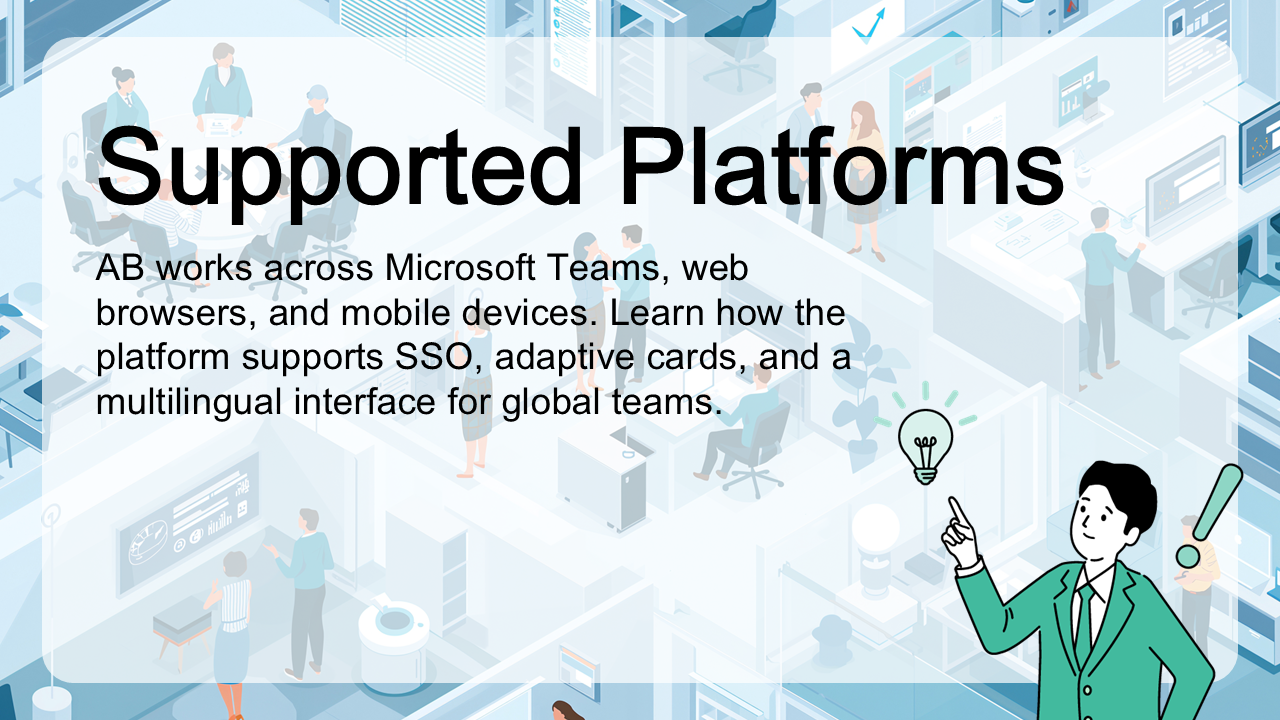 Supported Platforms

AB works across Microsoft Teams, web browsers, and mobile devices. Learn how the platform supports SSO, adaptive cards, and a multilingual interface for global teams.